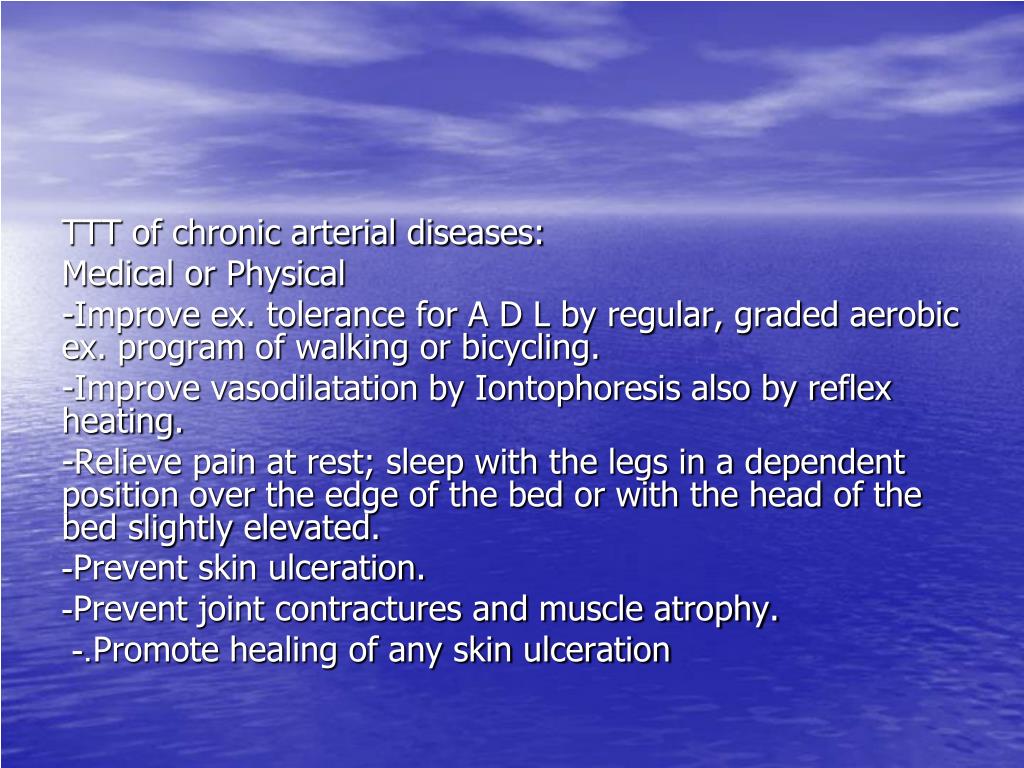 TTT of chronic arterial diseases:
Medical or Physical
-Improve ex. tolerance for A D L by regular, graded aerobic ex. program of walking or bicycling.
-Improve vasodilatation by Iontophoresis also by reflex heating.
-Relieve pain at rest; sleep with the legs in a dependent position over the edge of the bed or with the head of the bed slightly elevated.
-Prevent skin ulceration.
-Prevent joint contractures and muscle atrophy.
-.Promote healing of any skin ulceration